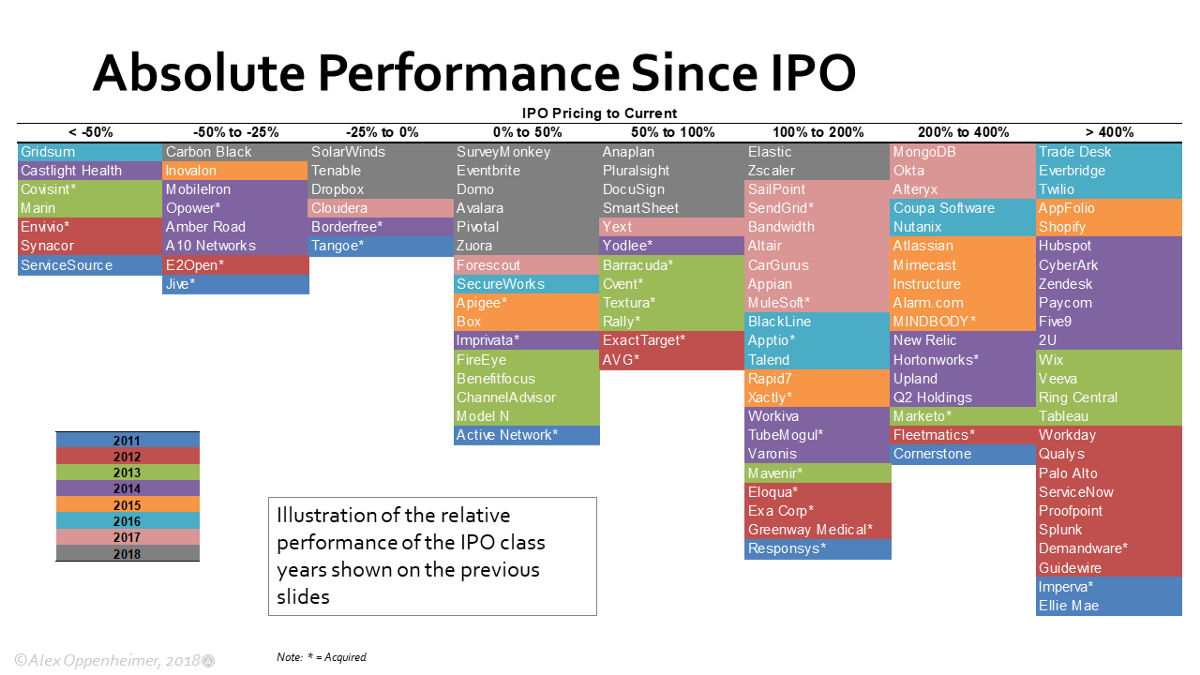 Absolute Performance Since IPO

IPO Pricing to Current

| < -50% | -50% to -25% | -25% to 0% | 0% to 50% | 50% to 100% | 100% to 200% | 200% to 400% | > 400% |
|---|---|---|---|---|---|---|---|
| Gridsum | Carbon Black | SolarWinds | SurveyMonkey | Anaplan | Elastic | MongoDB | Trade Desk |
| Castlight Health | Inovalon | Tenable | Eventbrite | Pluralsight | Zscaler | Okta | Everbridge |
| Covisint* | MobileIron | Dropbox | Domo | DocuSign | SailPoint | Alteryx | Twilio |
| Marin | Opower* | Cloudera | Avalara | SmartSheet | SendGrid* | Coupa Software | AppFolio |
| Envivio* | Amber Road | Borderfree* | Pivotal | Yext | Bandwidth | Nutanix | Shopify |
| Synacor | A10 Networks | Tangoe* | Zuora | Yodlee* | Altair | Atlassian | Hubspot |
| ServiceSource | E2Open* | | Forescout | Barracuda* | CarGurus | Mimecast | CyberArk |
| | Jive* | | SecureWorks | Cvent* | Appian | Instructure | Zendesk |
| | | | Apigee* | Textura* | MuleSoft* | Alarm.com | Paycom |
| | | | Box | Rally* | BlackLine | MINDBODY* | Five9 |
| | | | Imprivata* | ExactTarget* | Apptio* | New Relic | 2U |
| | | | FireEye | AVG* | Talend | Hortonworks* | Wix |
| | | | Benefitfocus | | Rapid7 | Upland | Veeva |
| | | | ChannelAdvisor | | Xactly* | Q2 Holdings | Ring Central |
| | | | Model N | | Workiva | Marketo* | Tableau |
| | | | Active Network* | | TubeMogul* | Fleetmatics* | Workday |
| | | | | | Varonis | Cornerstone | Qualys |
| | | | | | Mavenir* | | Palo Alto |
| | | | | | Eloqua* | | ServiceNow |
| | | | | | Exa Corp* | | Proofpoint |
| | | | | | Greenway Medical* | | Splunk |
| | | | | | Responsys* | | Demandware* |
| | | | | | | | Guidewire |
| | | | | | | | Imperva* |
| | | | | | | | Ellie Mae |

2011
2012
2013
2014
2015
2016
2017
2018

Illustration of the relative performance of the IPO class years shown on the previous slides

©Alex Oppenheimer, 2018

Note: * = Acquired